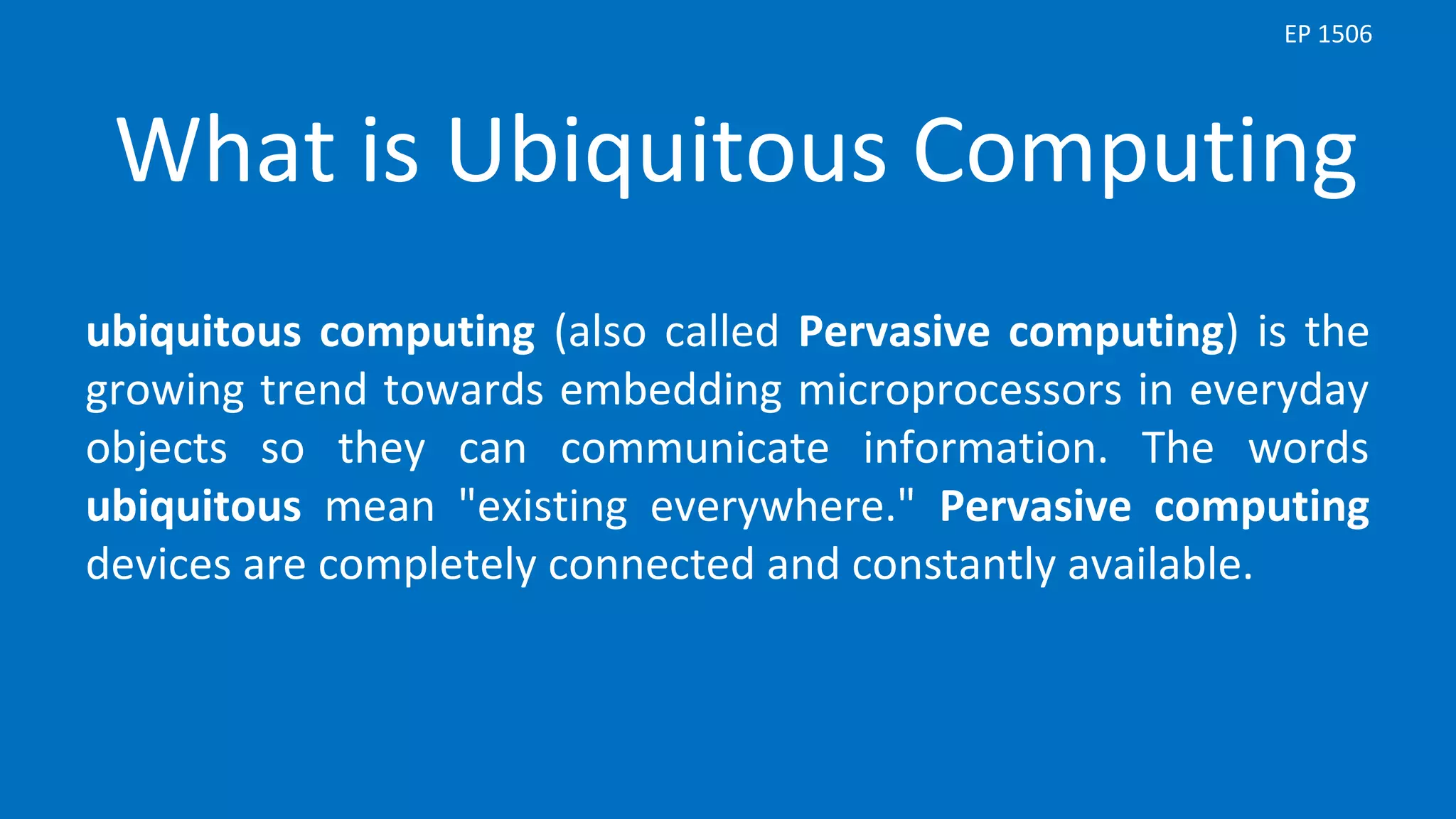 EP 1506

What is Ubiquitous Computing

ubiquitous computing (also called Pervasive computing) is the growing trend towards embedding microprocessors in everyday objects so they can communicate information. The words ubiquitous mean "existing everywhere." Pervasive computing devices are completely connected and constantly available.